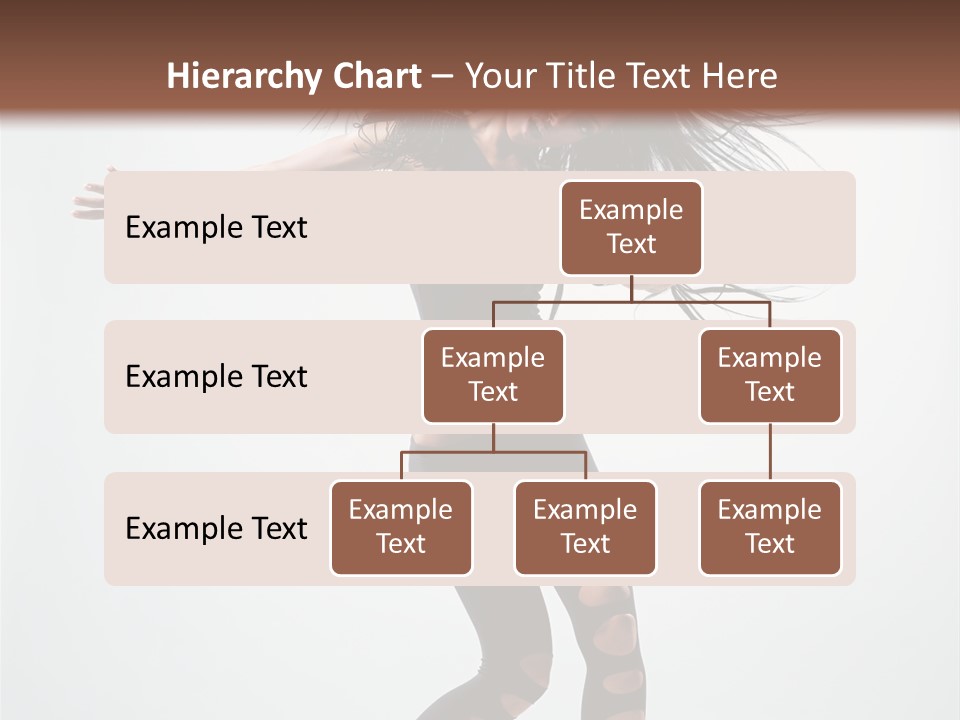 Hierarchy Chart – Your Title Text Here

Example Text

Example Text

Example Text

Example Text

Example Text

Example Text

Example Text

Example Text

Example Text